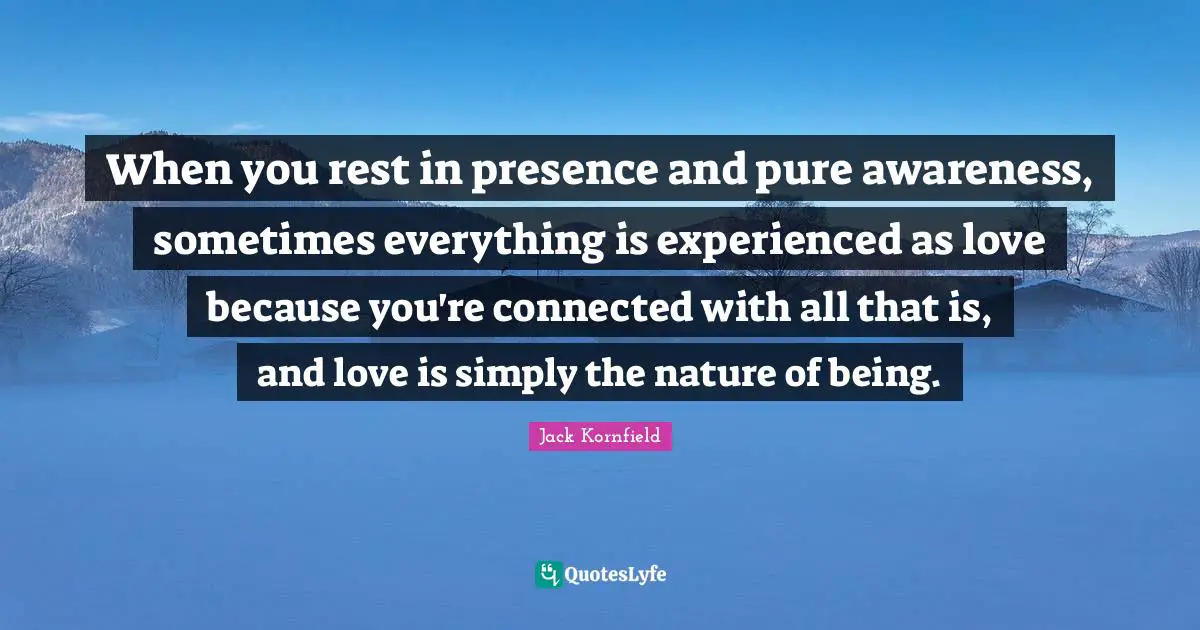 When you rest in presence and pure awareness, sometimes everything is experienced as love because you're connected with all that is, and love is simply the nature of being.

Jack Kornfield

QuotesLyfe